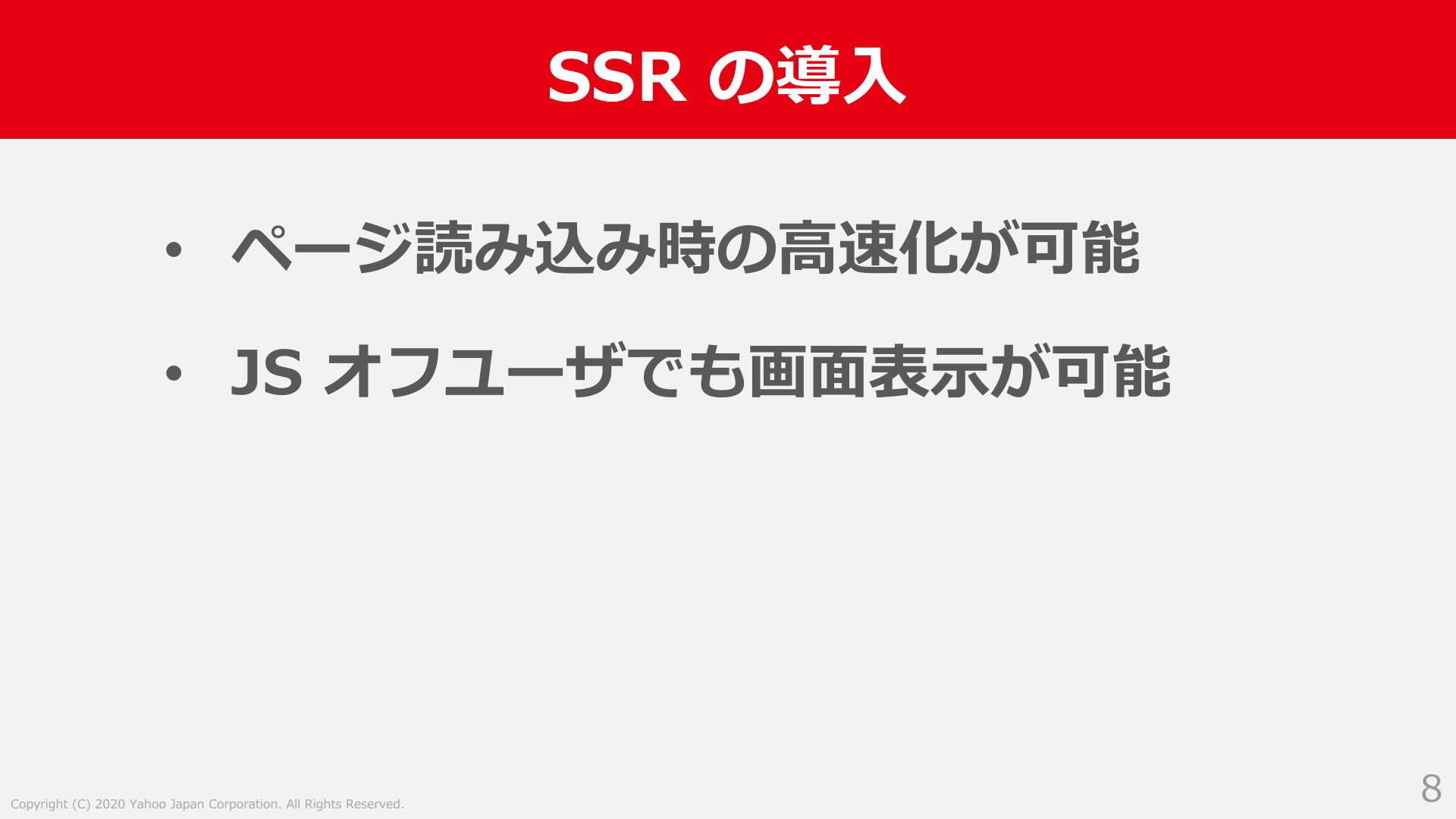 SSR の導入

• ページ読み込み時の高速化が可能

• JS オフユーザでも画面表示が可能

Copyright (C) 2020 Yahoo Japan Corporation. All Rights Reserved.

8